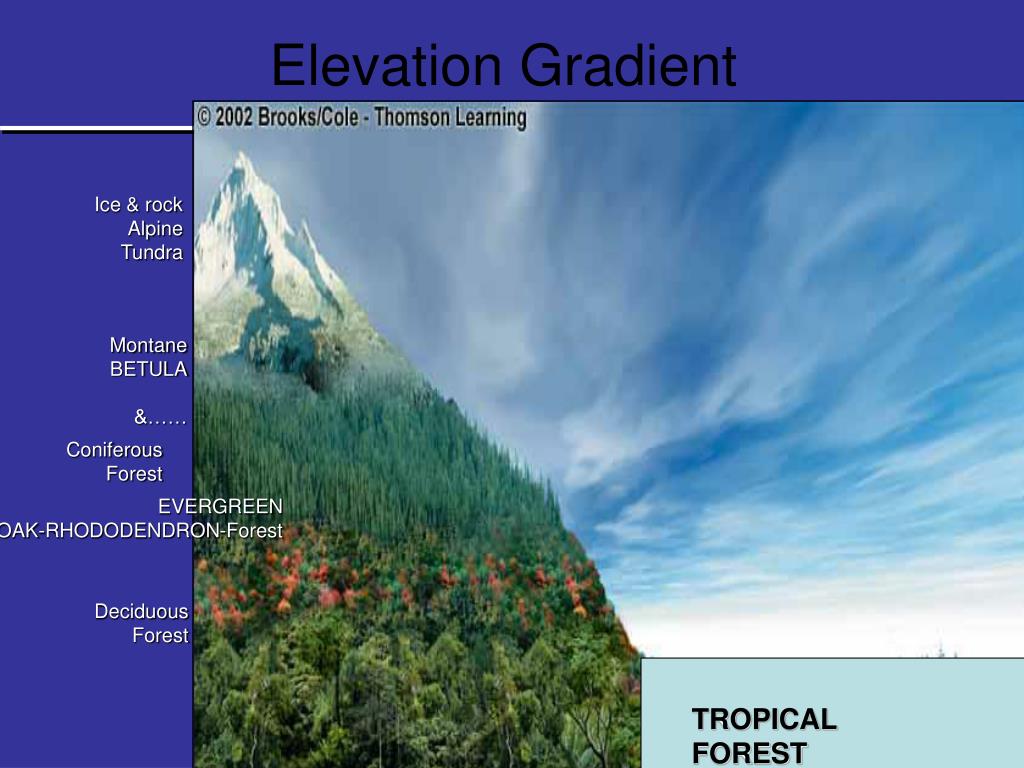 Elevation Gradient

© 2002 Brooks/Cole - Thomson Learning

Ice & rock
Alpine
Tundra

Montane
BETULA

&……

Coniferous
Forest

EVERGREEN
OAK-RHODODENDRON-Forest

Deciduous
Forest

TROPICAL
FOREST